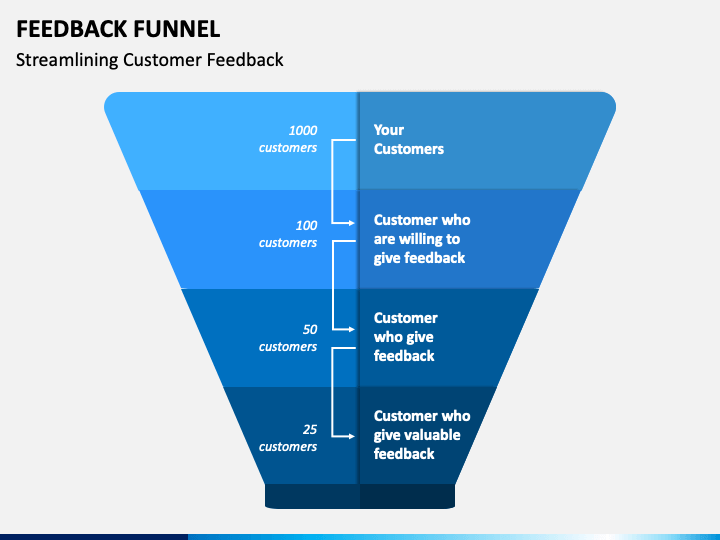 FEEDBACK FUNNEL
Streamlining Customer Feedback

1000 customers

Your Customers

100 customers

Customer who are willing to give feedback

50 customers

Customer who give feedback

25 customers

Customer who give valuable feedback